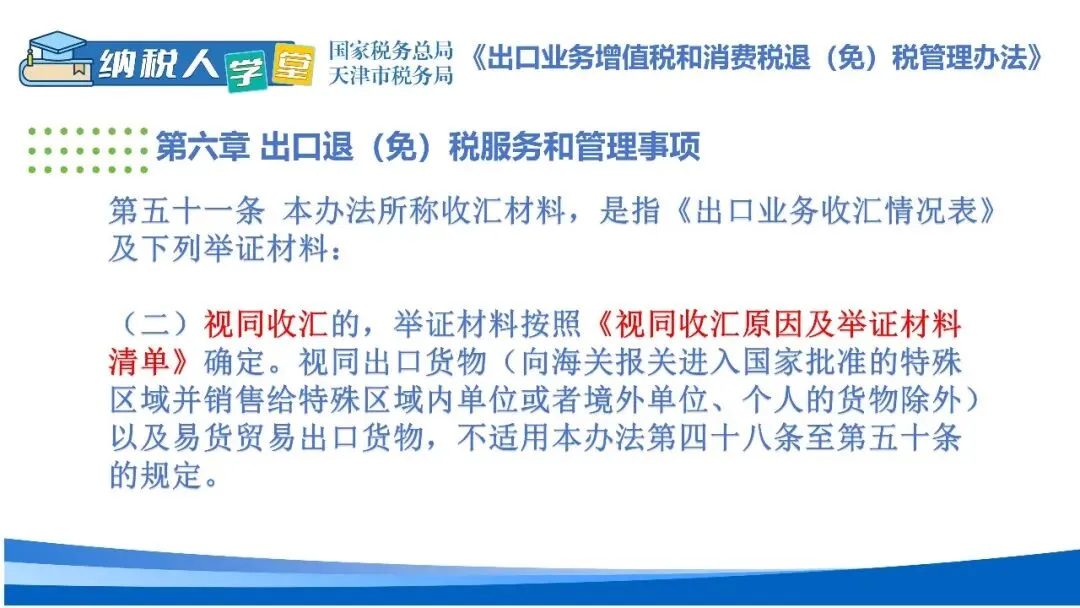 纳税人学堂

国家税务总局
天津市税务局

《出口业务增值税和消费税退（免）税管理办法》

第六章 出口退（免）税服务和管理事项

第五十一条 本办法所称收汇材料，是指《出口业务收汇情况表》及下列举证材料：

（二）视同收汇的，举证材料按照《视同收汇原因及举证材料清单》确定。视同出口货物（向海关报关进入国家批准的特殊区域并销售给特殊区域内单位或者境外单位、个人的货物除外）以及易货贸易出口货物，不适用本办法第四十八条至第五十条的规定。